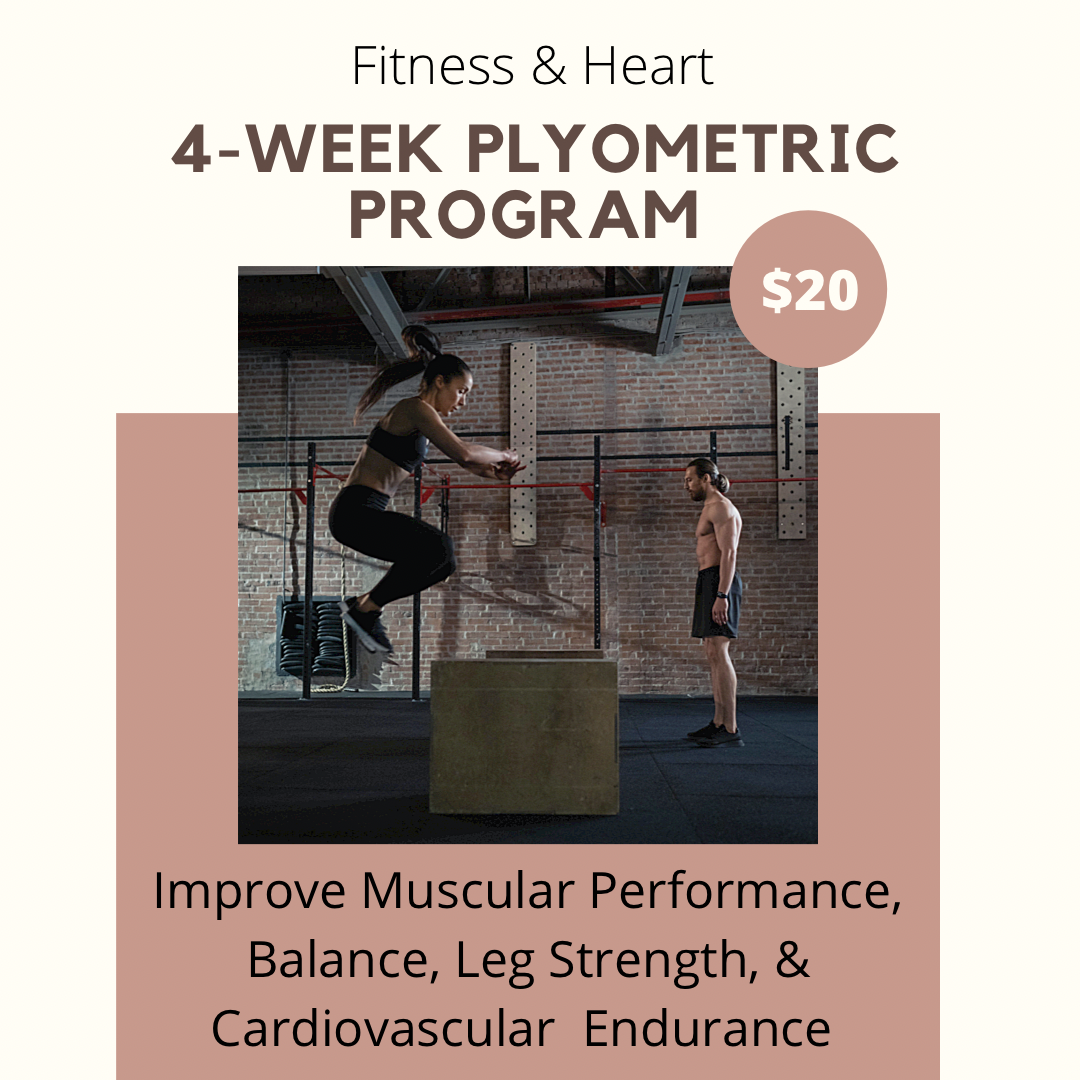 Fitness & Heart

4-WEEK PLYOMETRIC PROGRAM

$20

Improve Muscular Performance, Balance, Leg Strength, & Cardiovascular Endurance